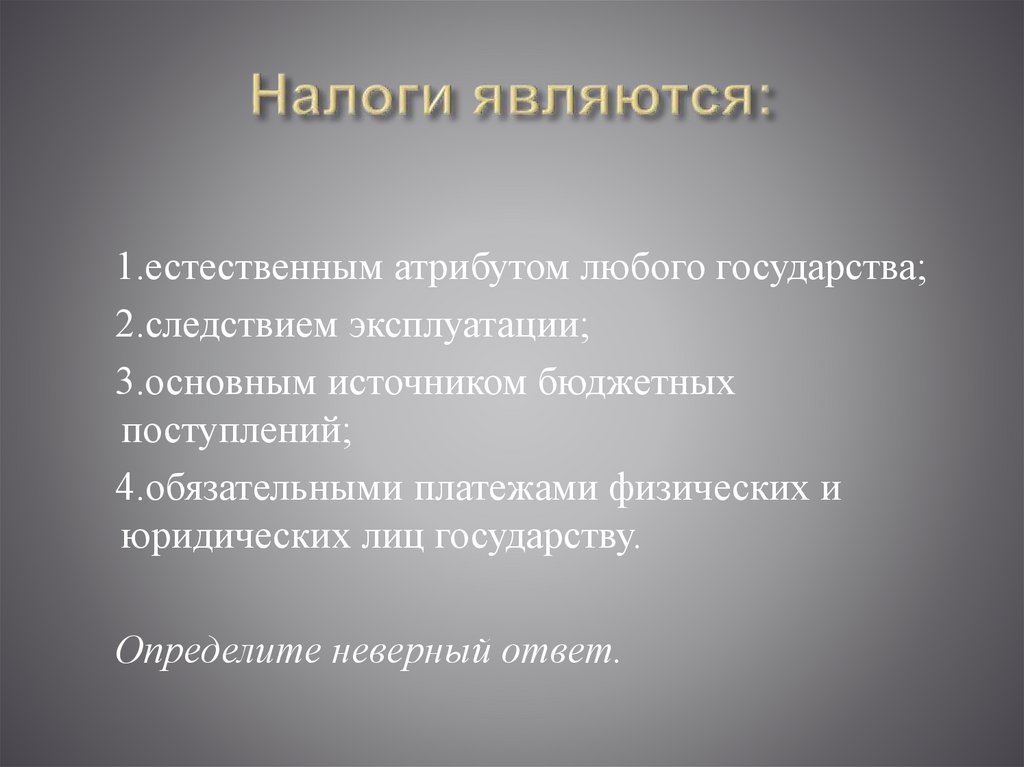 Налоги являются:

1.естественным атрибутом любого государства;

2.следствием эксплуатации;

3.основным источником бюджетных поступлений;

4.обязательными платежами физических и юридических лиц государству.

Определите неверный ответ.